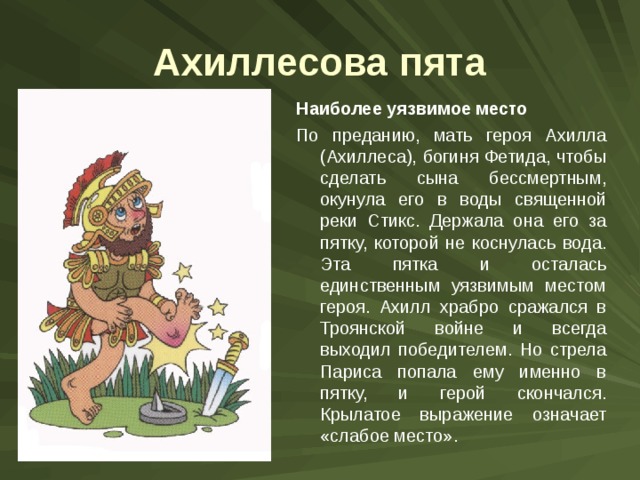 Ахиллесова пята

Наиболее уязвимое место

По преданию, мать героя Ахилла (Ахиллеса), богиня Фетида, чтобы сделать сына бессмертным, окунула его в воды священной реки Стикс. Держала она его за пятку, которой не коснулась вода. Эта пятка и осталась единственным уязвимым местом героя. Ахилл храбро сражался в Троянской войне и всегда выходил победителем. Но стрела Париса попала ему именно в пятку, и герой скончался. Крылатое выражение означает «слабое место».